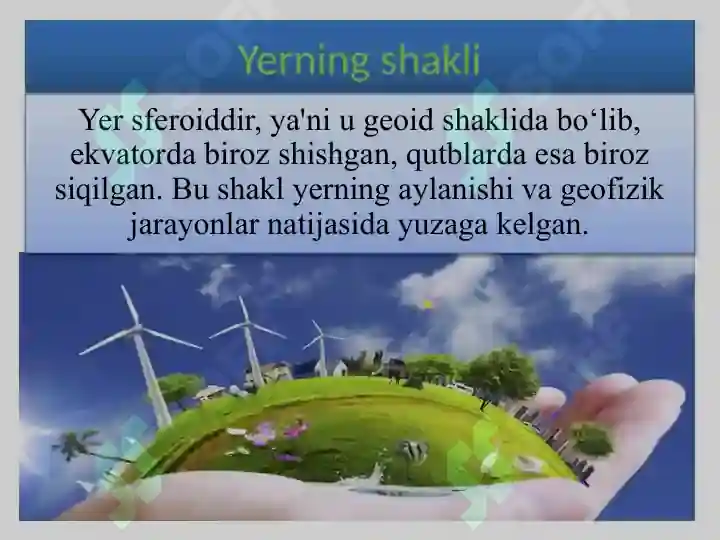 Yerning shakli

Yer sferoiddir, ya'ni u geoid shaklida bo‘lib, ekvatorda biroz shishgan, qutblarda esa biroz siqilgan. Bu shakl yerning aylanishi va geofizik jarayonlar natijasida yuzaga kelgan.